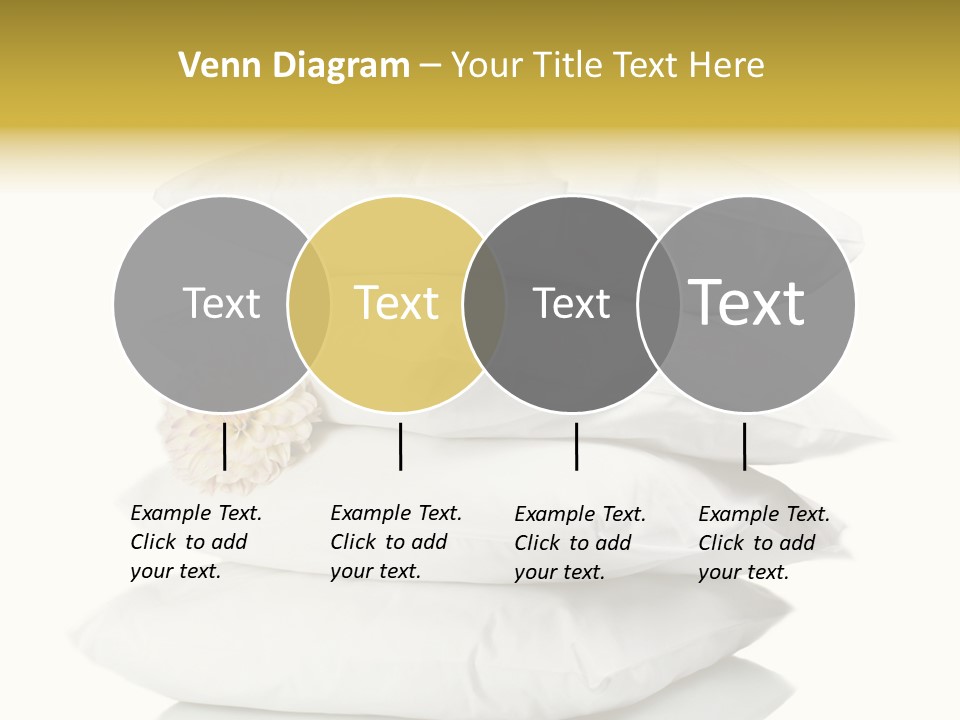 Venn Diagram – Your Title Text Here

Text

Text

Text

Text

Example Text. Click to add your text.

Example Text. Click to add your text.

Example Text. Click to add your text.

Example Text. Click to add your text.